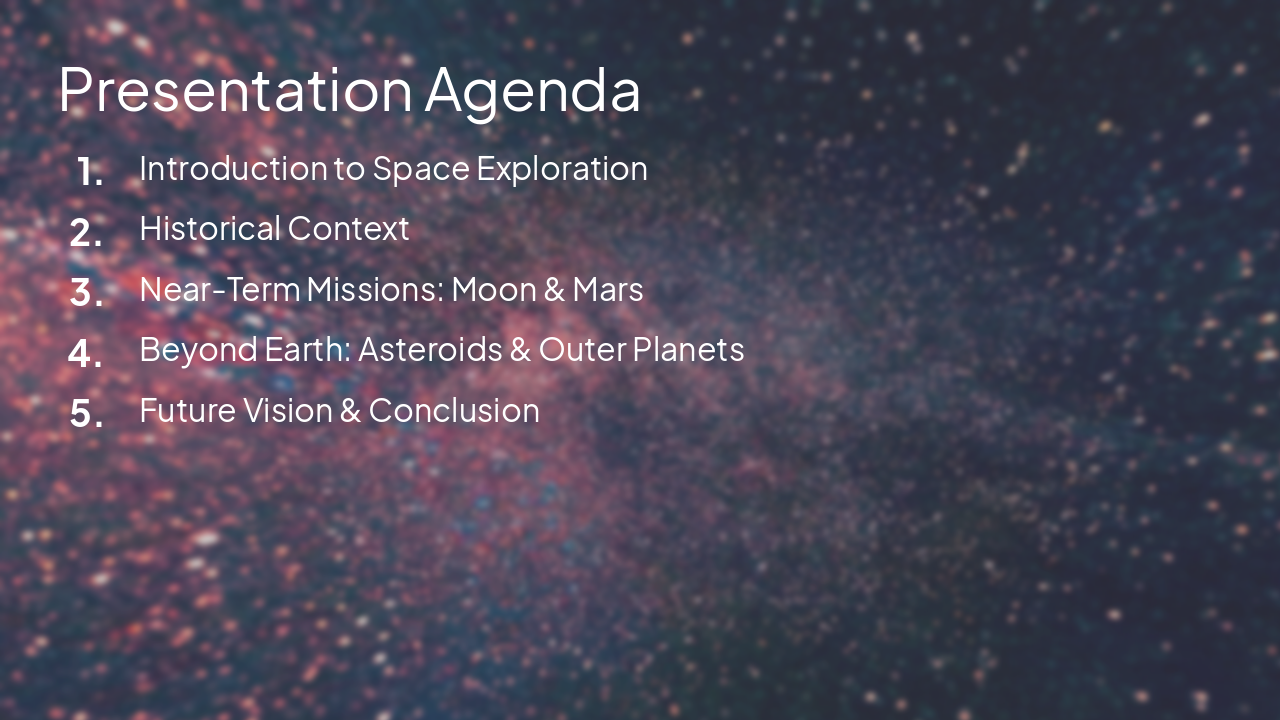 Presentation Agenda

1. Introduction to Space Exploration
2. Historical Context
3. Near-Term Missions: Moon & Mars
4. Beyond Earth: Asteroids & Outer Planets
5. Future Vision & Conclusion